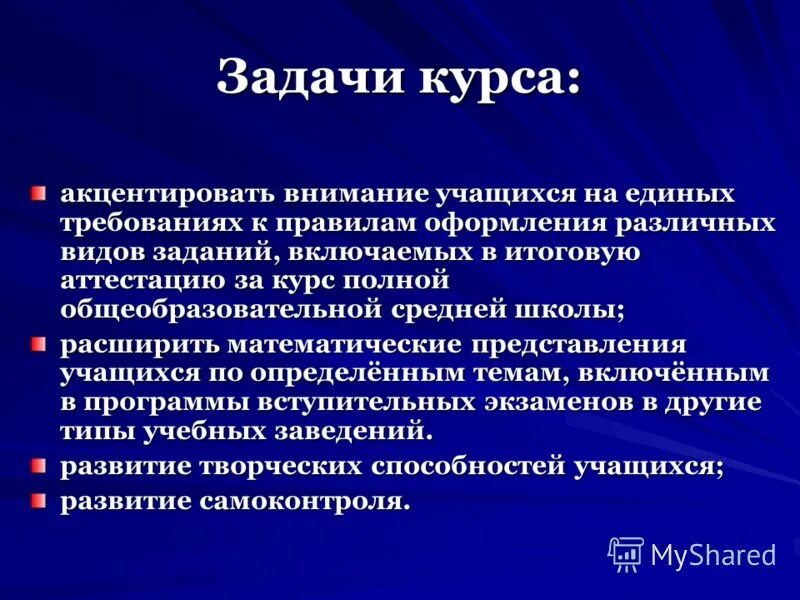 Задачи курса:

акцентировать внимание учащихся на единых требованиях к правилам оформления различных видов заданий, включаемых в итоговую аттестацию за курс полной общеобразовательной средней школы;

расширить математические представления учащихся по определённым темам, включённым в программы вступительных экзаменов в другие типы учебных заведений.

развитие творческих способностей учащихся;

развитие самоконтроля.

MyShared